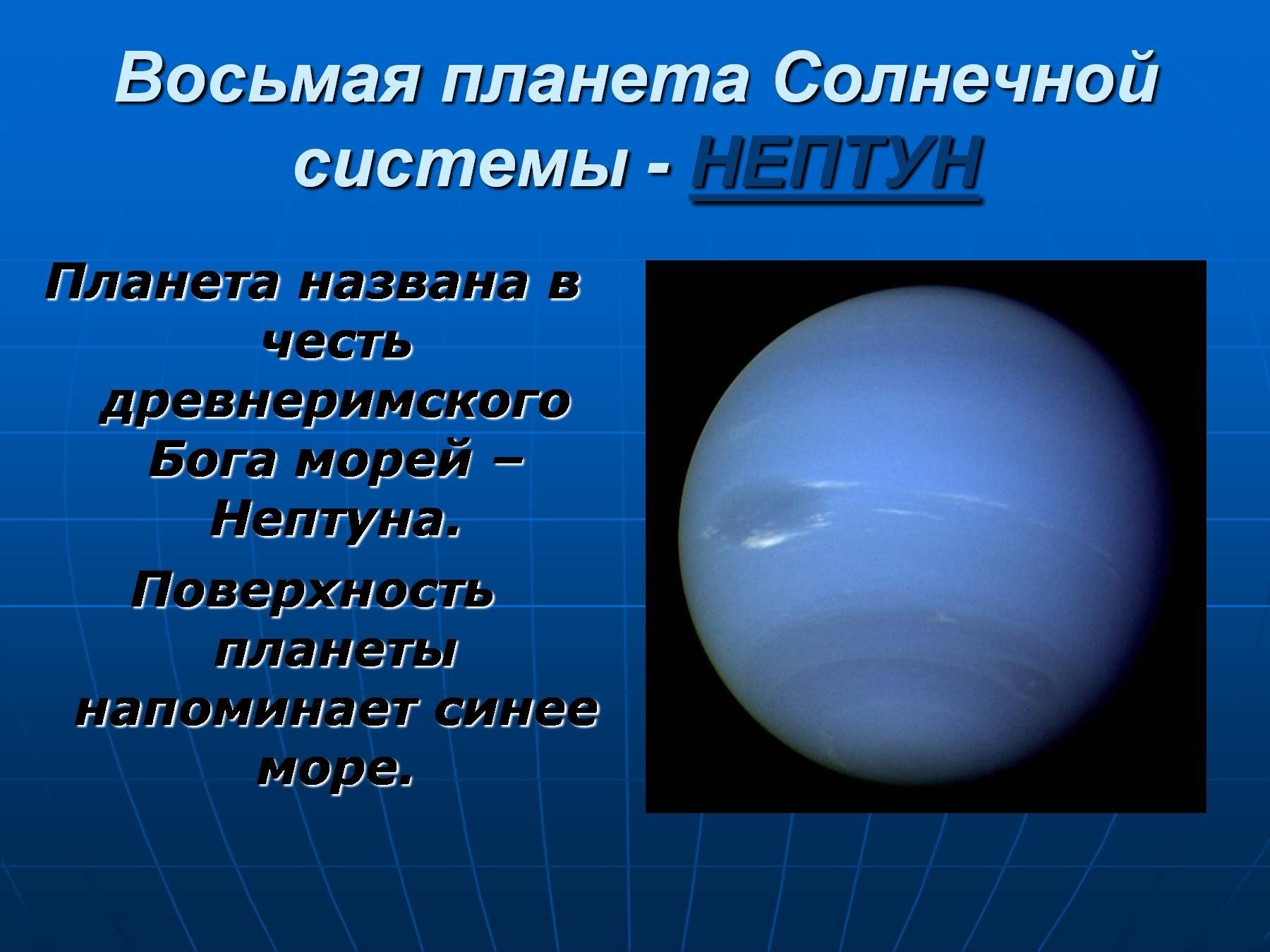 Восьмая планета Солнечной системы - НЕПТУН

Планета названа в честь древнеримского Бога морей – Нептуна.

Поверхность планеты напоминает синее море.